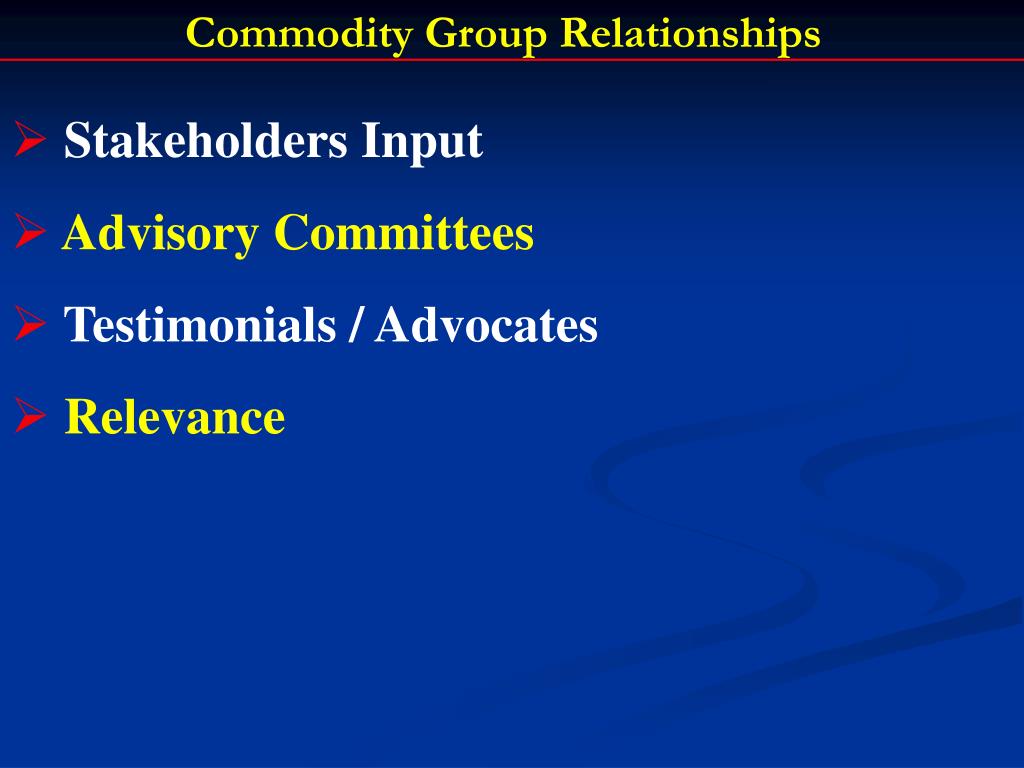 Commodity Group Relationships

➢ Stakeholders Input

➢ Advisory Committees

➢ Testimonials / Advocates

➢ Relevance